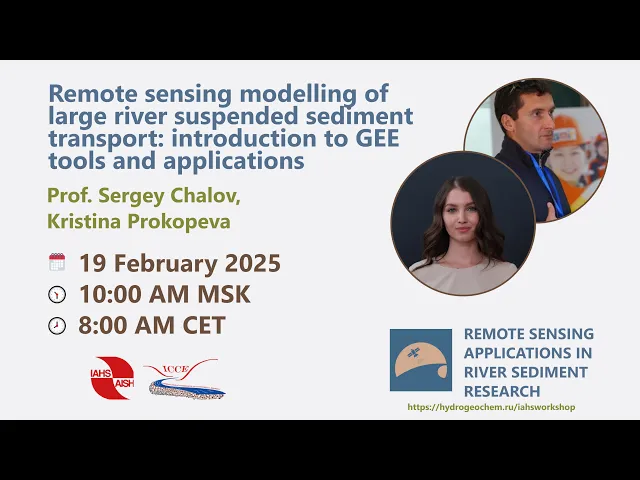 Remote sensing modelling of large river suspended sediment transport: introduction to GEE tools and applications

Prof. Sergey Chalov, Kristina Prokopeva

19 February 2025
10:00 AM MSK
8:00 AM CET

IAHS AISH

ICCE

REMOTE SENSING APPLICATIONS IN RIVER SEDIMENT RESEARCH

https://hydrogeochem.ru/iahsworkshop